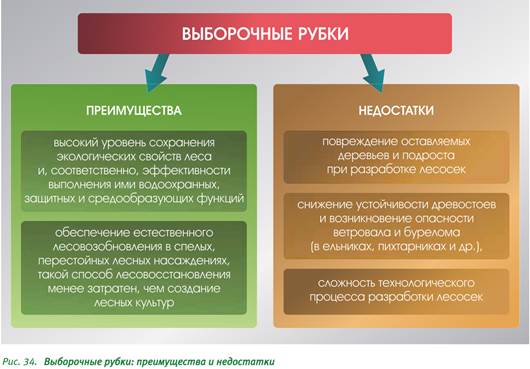 ВЫБОРОЧНЫЕ РУБКИ

ПРЕИМУЩЕСТВА

высокий уровень сохранения экологических свойств леса и, соответственно, эффективности выполнения ими водоохранных, защитных и средообразующих функций

обеспечение естественного лесовозобновления в спелых, перестойных лесных насаждениях, такой способ лесовосстановления менее затратен, чем создание лесных культур

НЕДОСТАТКИ

повреждение оставляемых деревьев и подроста при разработке лесосек

снижение устойчивости древостоев и возникновение опасности ветровала и бурелома (в ельниках, пихтарниках и др.),

сложность технологического процесса разработки лесосек

Рис. 34. Выборочные рубки: преимущества и недостатки